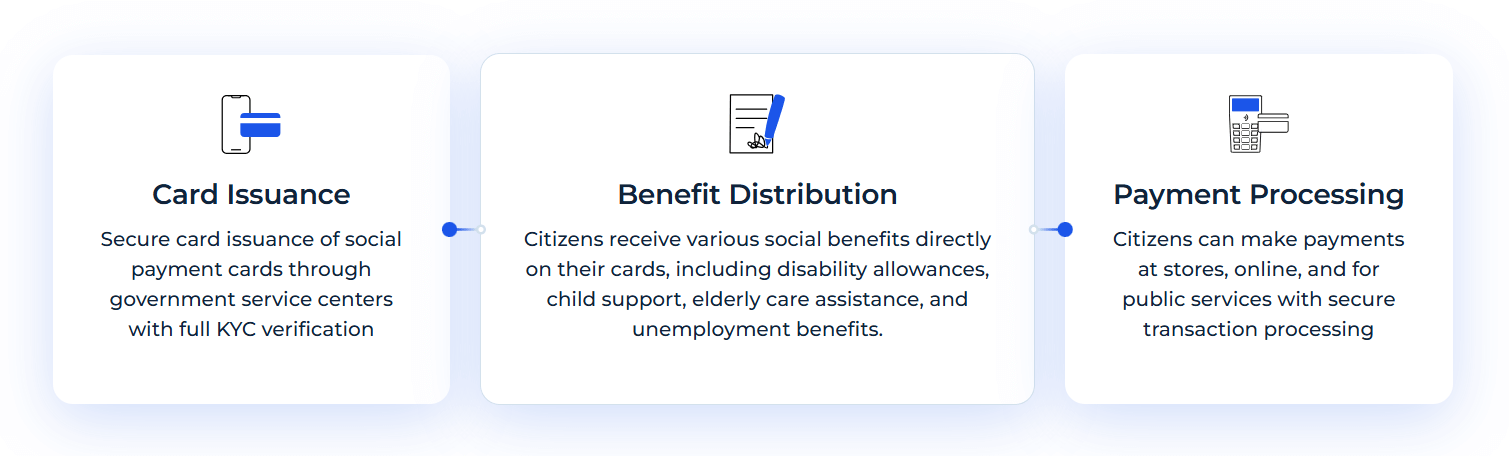 Card Issuance

Secure card issuance of social payment cards through government service centers with full KYC verification

Benefit Distribution

Citizens receive various social benefits directly on their cards, including disability allowances, child support, elderly care assistance, and unemployment benefits.

Payment Processing

Citizens can make payments at stores, online, and for public services with secure transaction processing